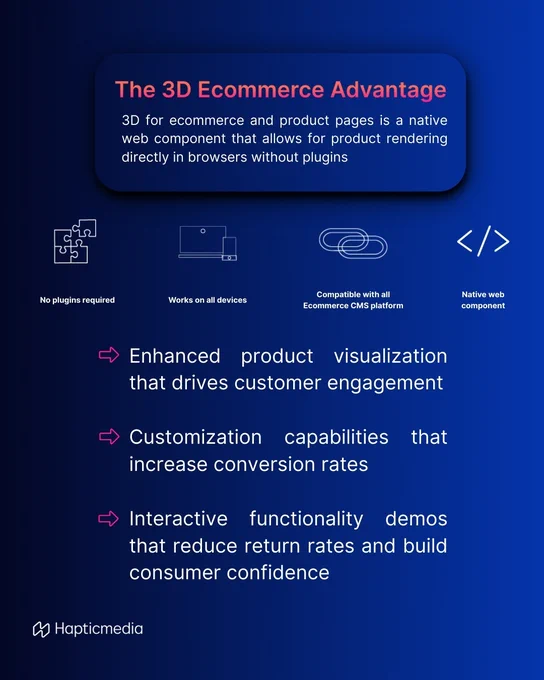 The 3D Ecommerce Advantage

3D for ecommerce and product pages is a native web component that allows for product rendering directly in browsers without plugins

No plugins required

Works on all devices

Compatible with all Ecommerce CMS platform

Native web component

Enhanced product visualization that drives customer engagement

Customization capabilities that increase conversion rates

Interactive functionality demos that reduce return rates and build consumer confidence

Hapticmedia